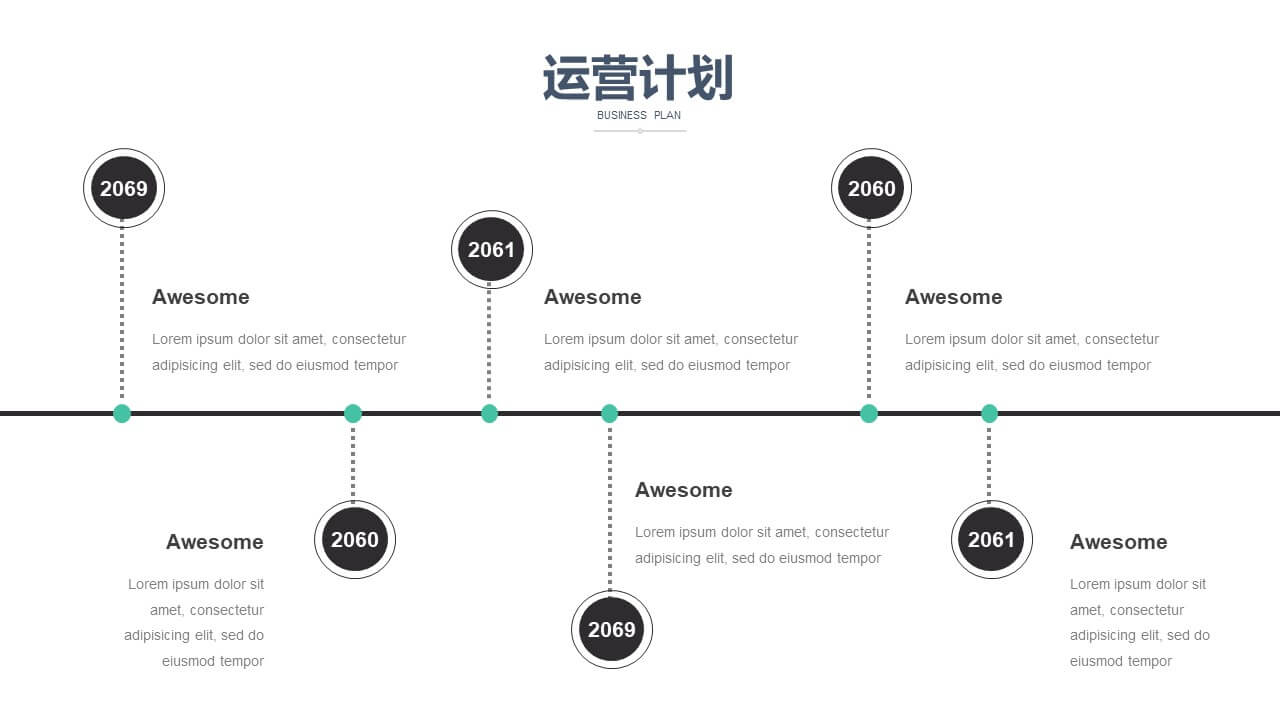 运营计划
BUSINESS PLAN

2069

Awesome

Lorem ipsum dolor sit amet, consectetur adipisicing elit, sed do eiusmod tempor

2061

Awesome

Lorem ipsum dolor sit amet, consectetur adipisicing elit, sed do eiusmod tempor

2060

Awesome

Lorem ipsum dolor sit amet, consectetur adipisicing elit, sed do eiusmod tempor

Awesome

Lorem ipsum dolor sit amet, consectetur adipisicing elit, sed do eiusmod tempor

2060

Awesome

Lorem ipsum dolor sit amet, consectetur adipisicing elit, sed do eiusmod tempor

2069

2061

Awesome

Lorem ipsum dolor sit amet, consectetur adipisicing elit, sed do eiusmod tempor